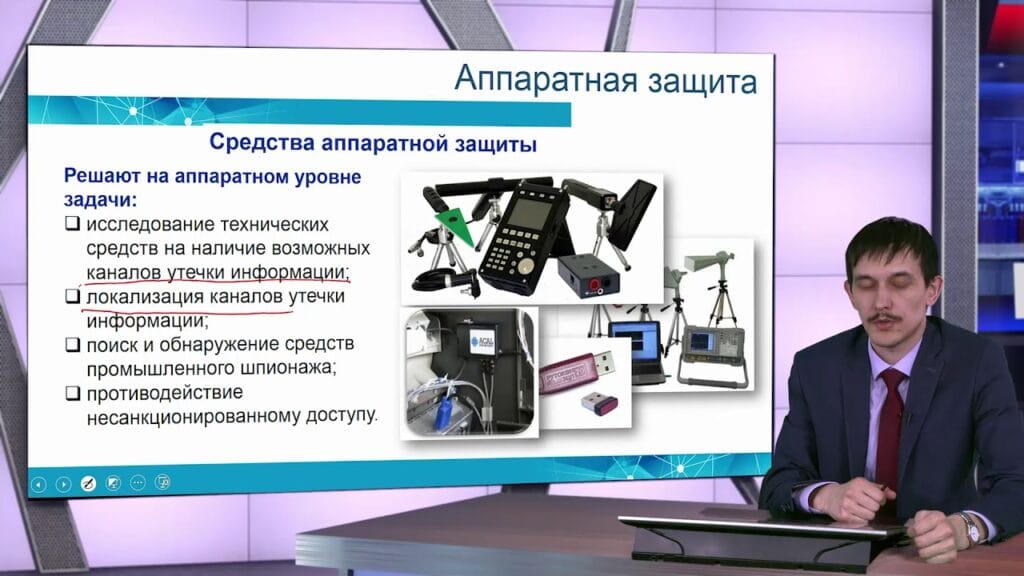 Аппаратная защита

Средства аппаратной защиты

Решают на аппаратном уровне задачи:

❑ исследование технических средств на наличие возможных каналов утечки информации;
❑ локализация каналов утечки информации;
❑ поиск и обнаружение средств промышленного шпионажа;
❑ противодействие несанкционированному доступу.